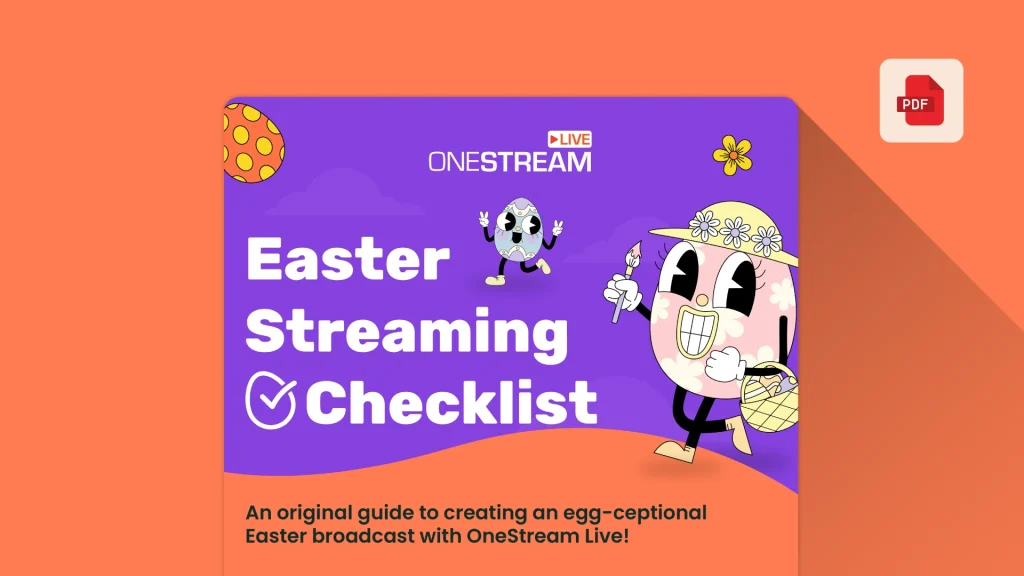 PDF

LIVE
ONESTREAM

Easter Streaming Checklist

An original guide to creating an egg-ceptional Easter broadcast with OneStream Live!